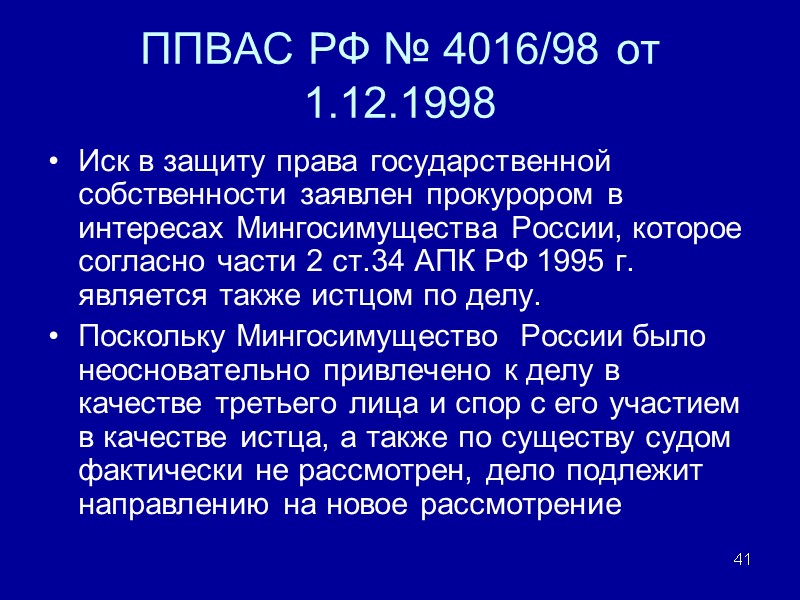 ППВАС РФ № 4016/98 от 1.12.1998

• Иск в защиту права государственной собственности заявлен прокурором в интересах Мингосимущества России, которое согласно части 2 ст.34 АПК РФ 1995 г. является также истцом по делу.

• Поскольку Мингосимущество России было неосновательно привлечено к делу в качестве третьего лица и спор с его участием в качестве истца, а также по существу судом фактически не рассмотрен, дело подлежит направлению на новое рассмотрение

41